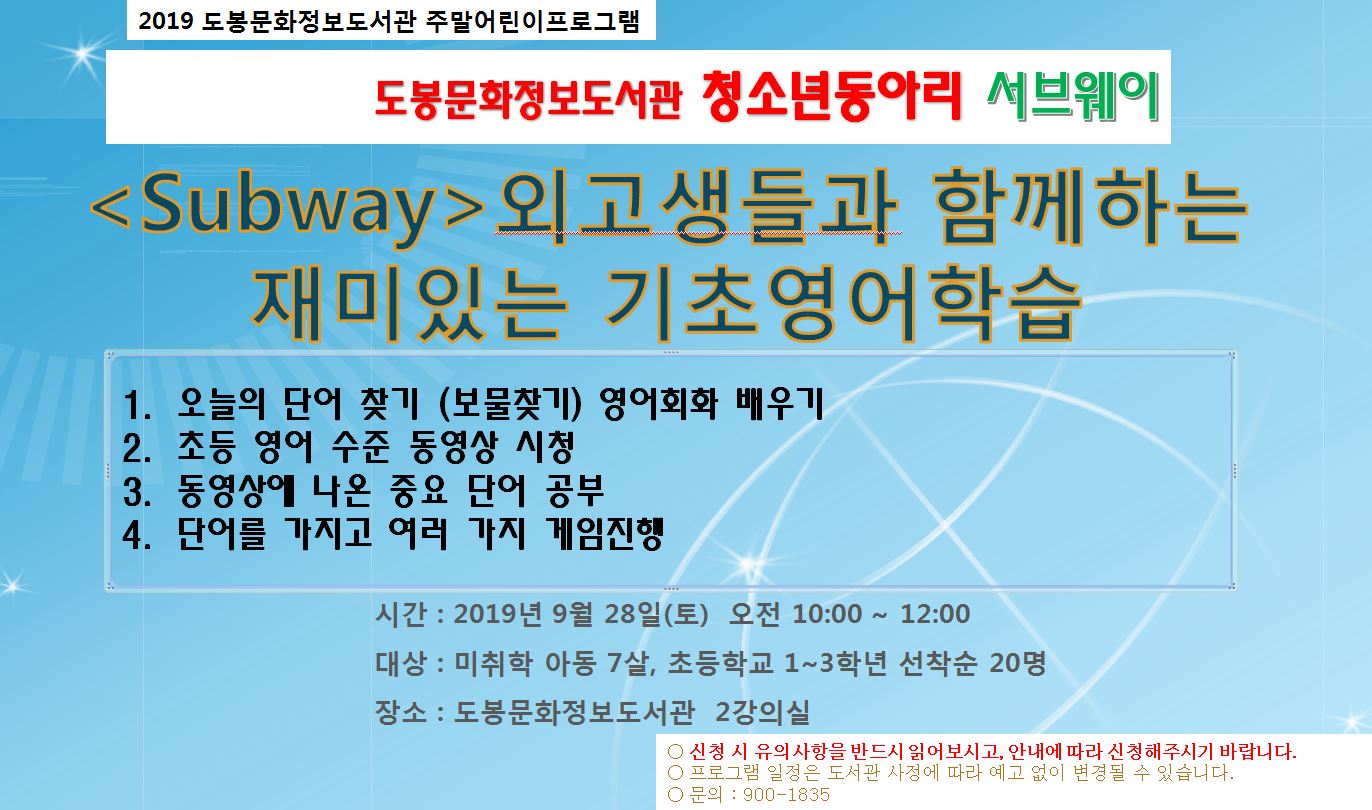 2019 도봉문화정보도서관 주말어린이프로그램

도봉문화정보도서관 청소년동아리 서브웨이

<Subway>외고생들과 함께하는 재미있는 기초영어학습

1. 오늘의 단어 찾기 (보물찾기) 영어회화 배우기
2. 초등 영어 수준 동영상 시청
3. 동영상에 나온 중요 단어 공부
4. 단어를 가지고 여러 가지 게임진행

시간 : 2019년 9월 28일(토) 오전 10:00 ~ 12:00

대상 : 미취학 아동 7살, 초등학교 1~3학년 선착순 20명

장소 : 도봉문화정보도서관 2강의실

○ 신청 시 유의사항을 반드시 읽어보시고, 안내에 따라 신청해주시기 바랍니다.
○ 프로그램 일정은 도서관 사정에 따라 예고 없이 변경될 수 있습니다.
○ 문의 : 900-1835